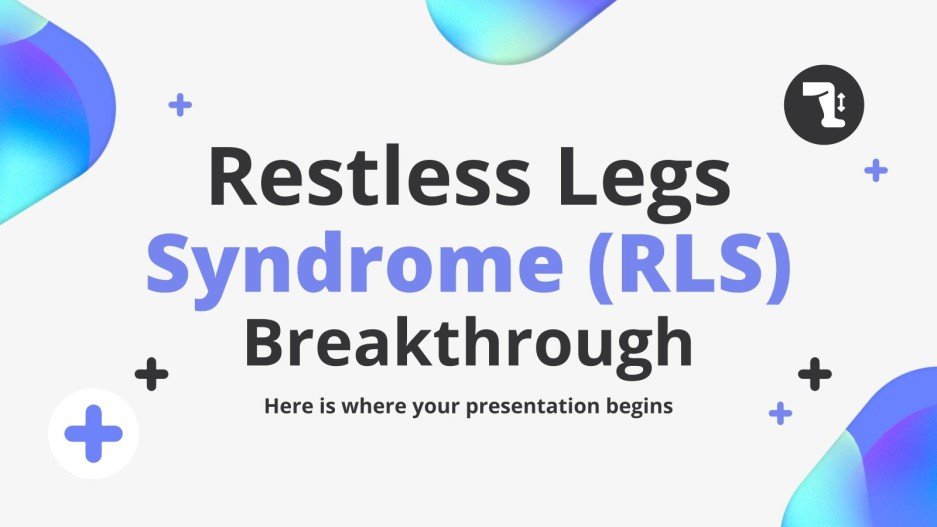 Restless Legs Syndrome (RLS) Breakthrough

Here is where your presentation begins